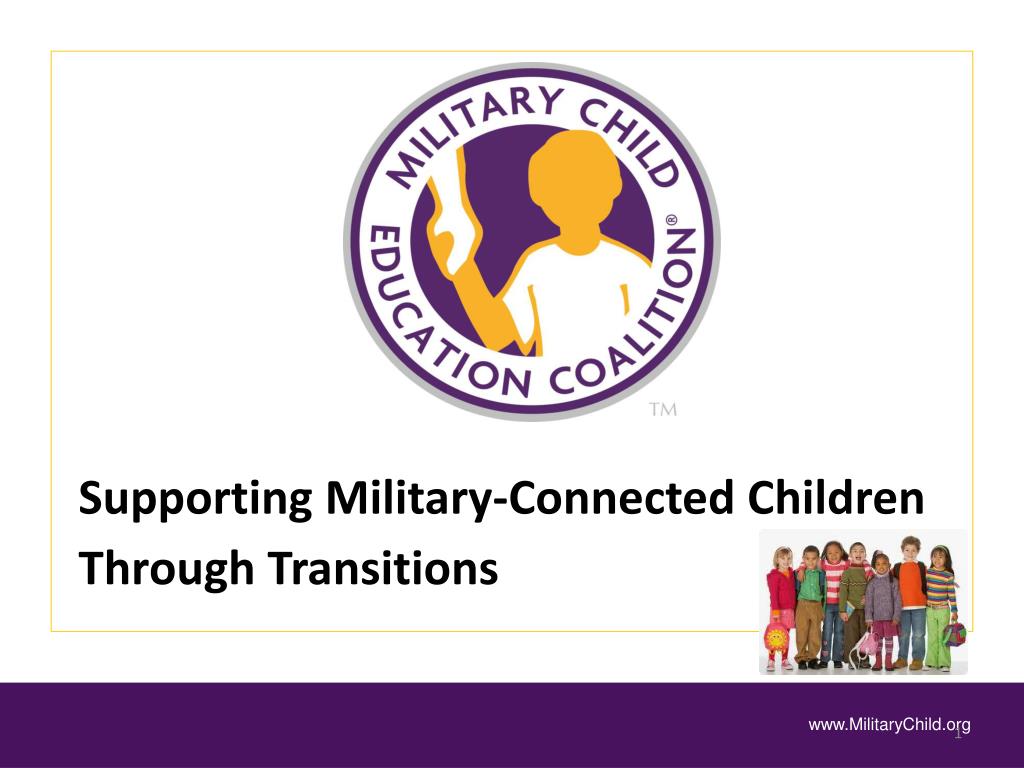 MILITARY CHILD EDUCATION COALITION®

TM

Supporting Military-Connected Children Through Transitions

www.MilitaryChild.org

1